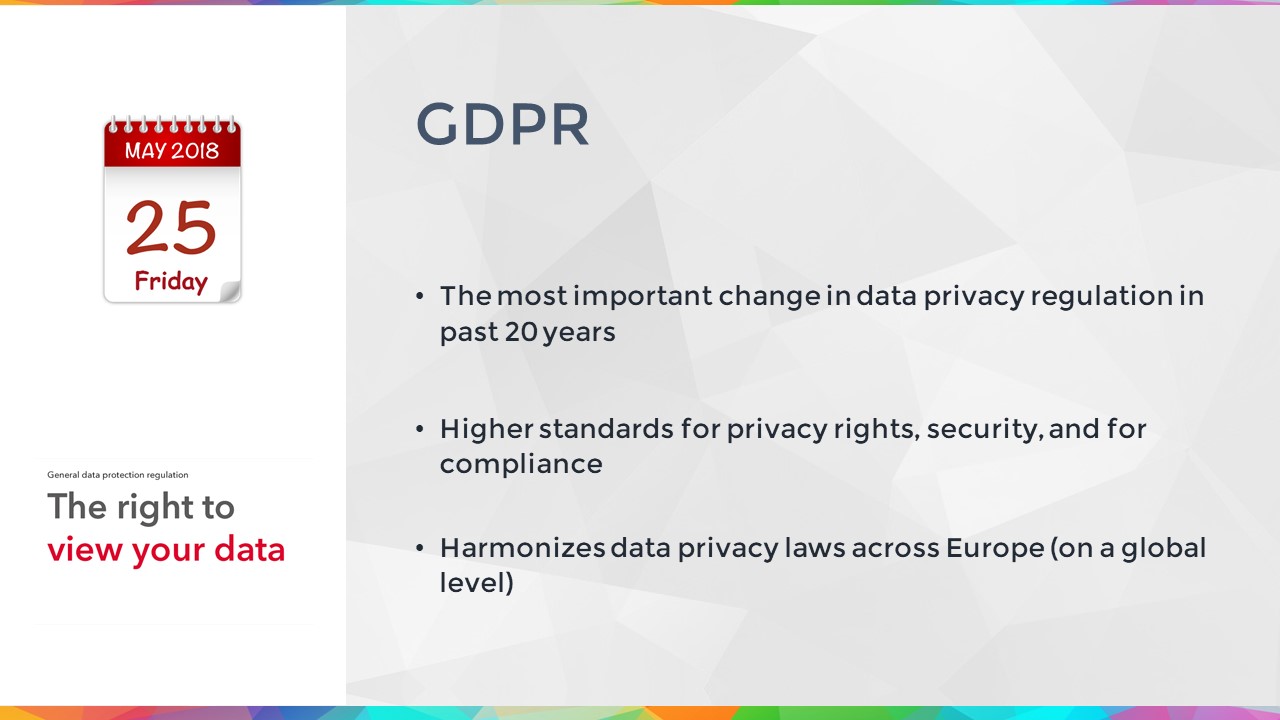 MAY 2018
25
Friday

General data protection regulation
The right to view your data

GDPR

• The most important change in data privacy regulation in past 20 years

• Higher standards for privacy rights, security, and for compliance

• Harmonizes data privacy laws across Europe (on a global level)